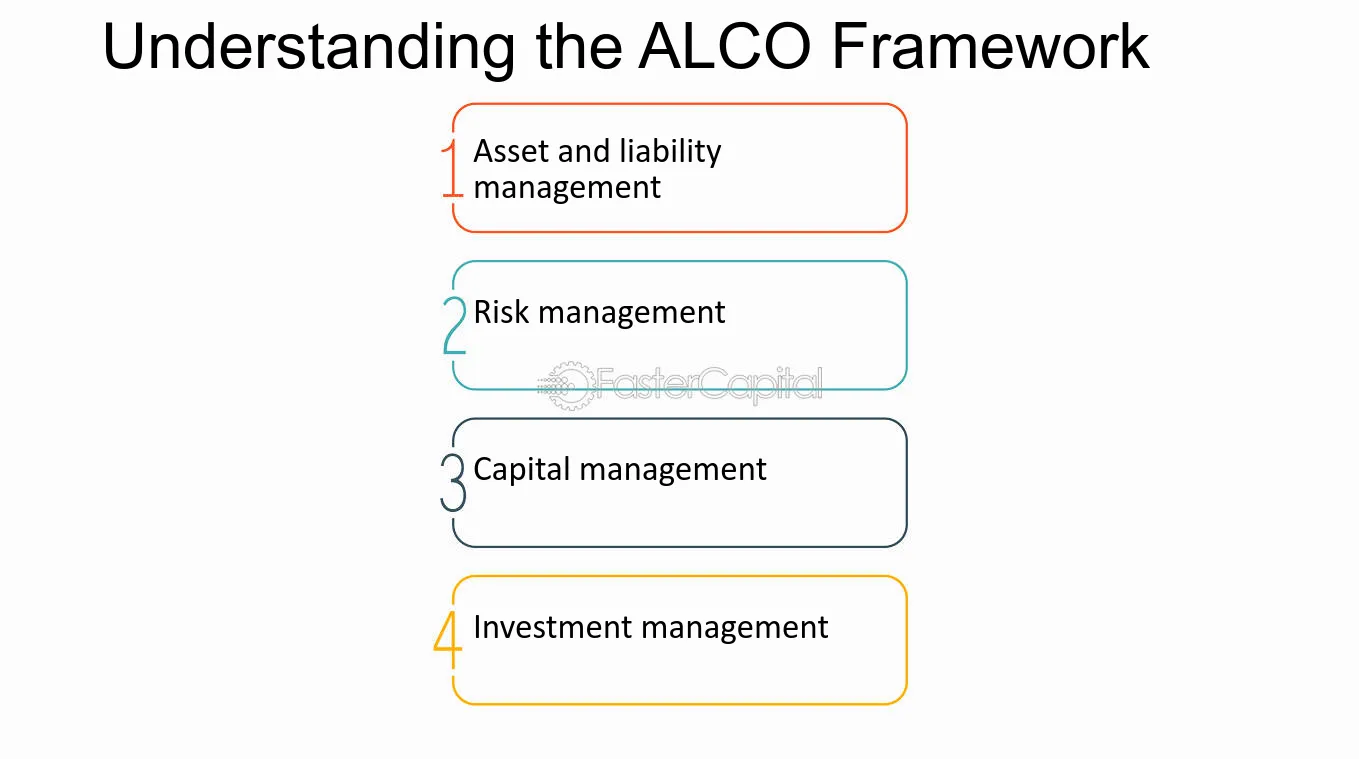 Understanding the ALCO Framework

1 Asset and liability management

2 Risk management

3 Capital management

4 Investment management

FasterCapital